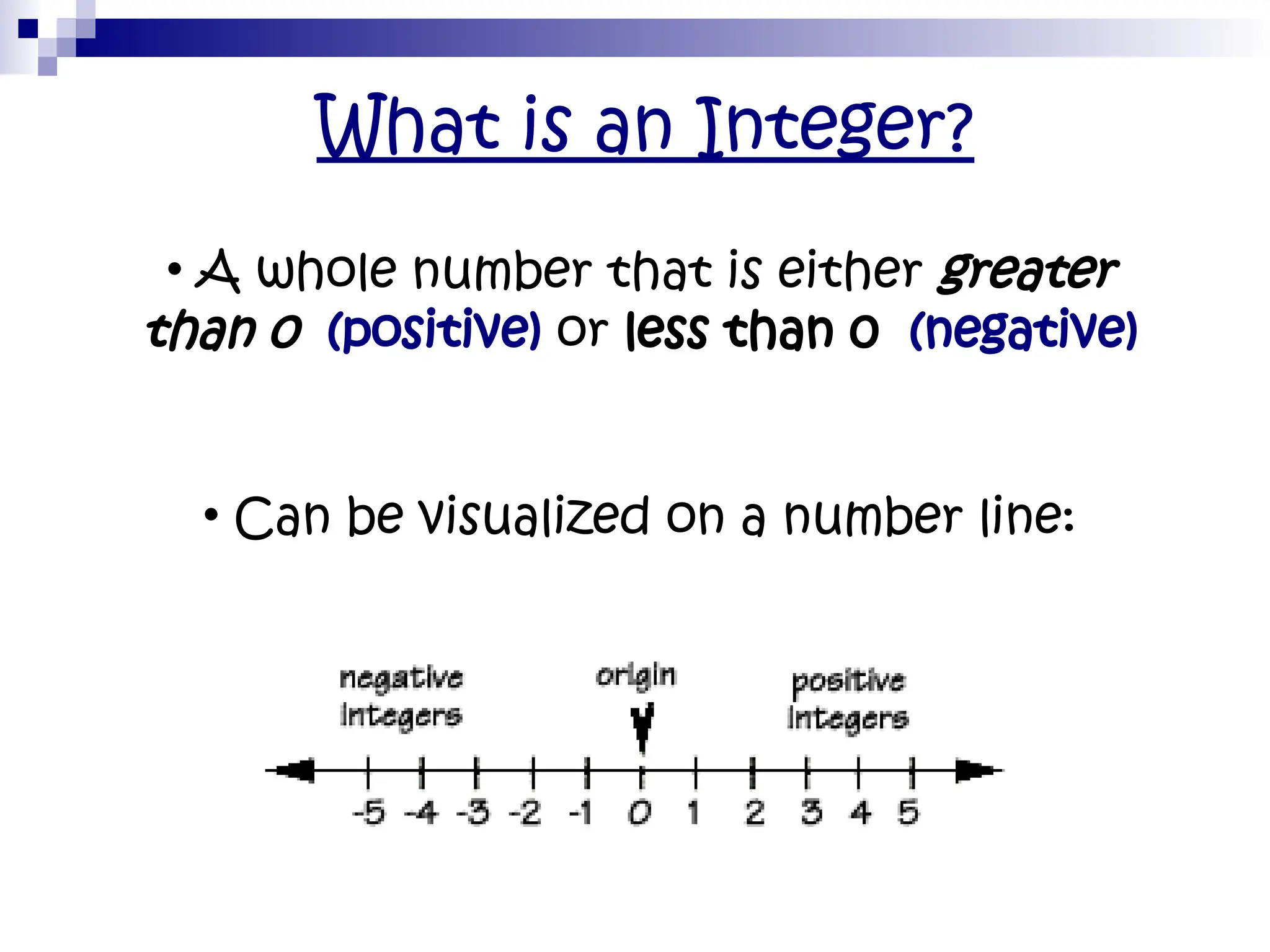 What is an Integer?

• A whole number that is either greater than 0 (positive) or less than 0 (negative)

• Can be visualized on a number line:

negative integers

origin

positive integers

-5 -4 -3 -2 -1 0 1 2 3 4 5